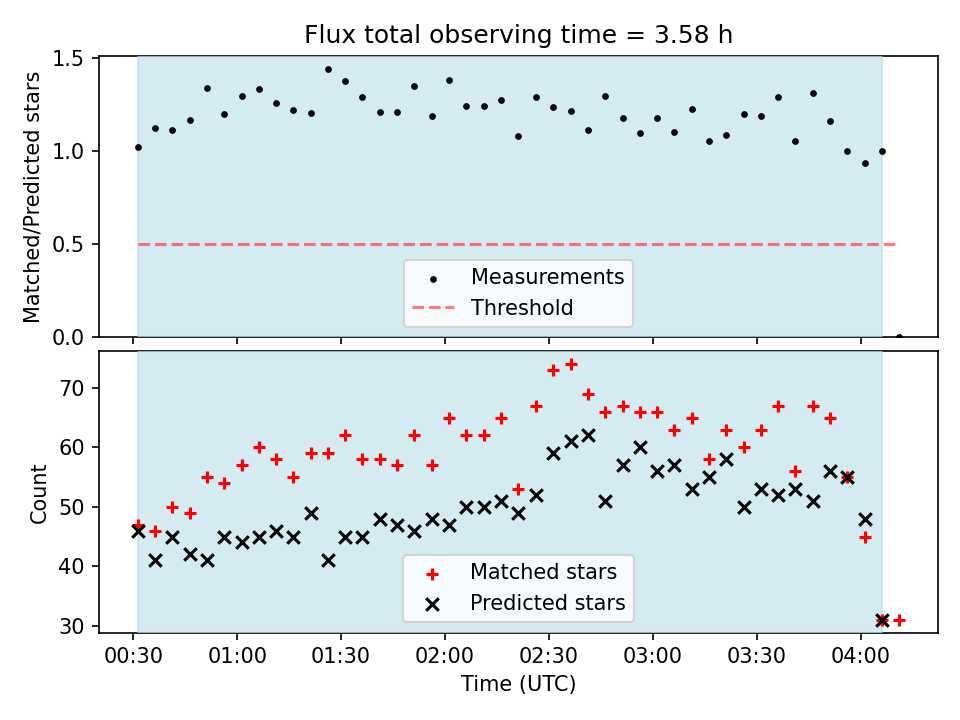 Flux total observing time = 3.58 h

Matched/Predicted stars

1.5
1.0
0.5
0.0

Measurements
Threshold

Count

70
60
50
40
30

Matched stars
Predicted stars

00:30
01:00
01:30
02:00
02:30
03:00
03:30
04:00

Time (UTC)